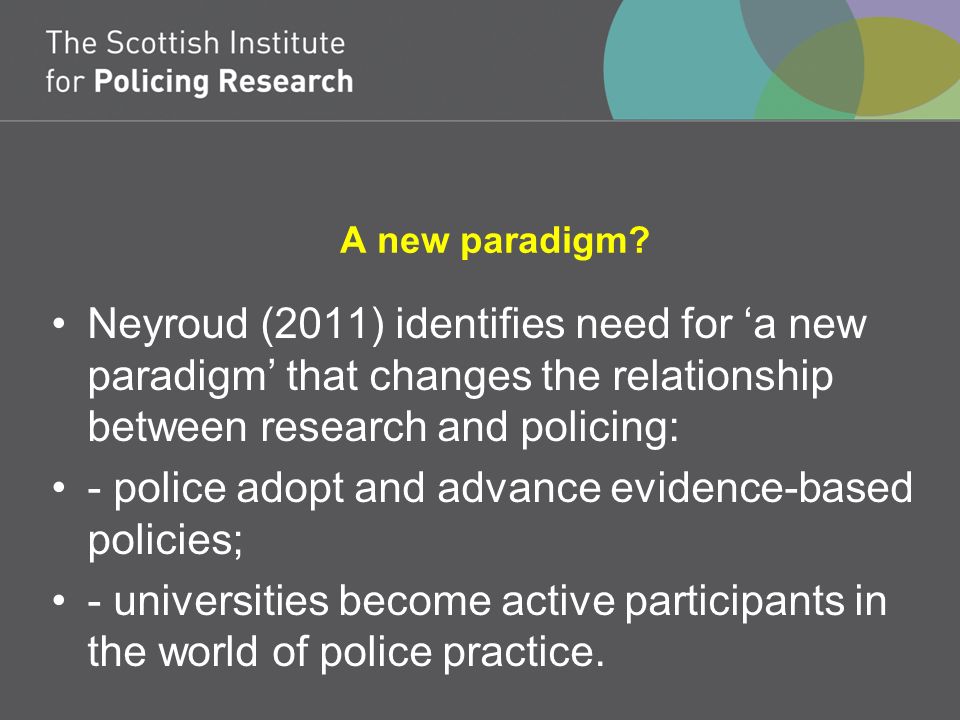 The Scottish Institute
for Policing Research

A new paradigm?

• Neyroud (2011) identifies need for ‘a new paradigm’ that changes the relationship between research and policing:
• - police adopt and advance evidence-based policies;
• - universities become active participants in the world of police practice.